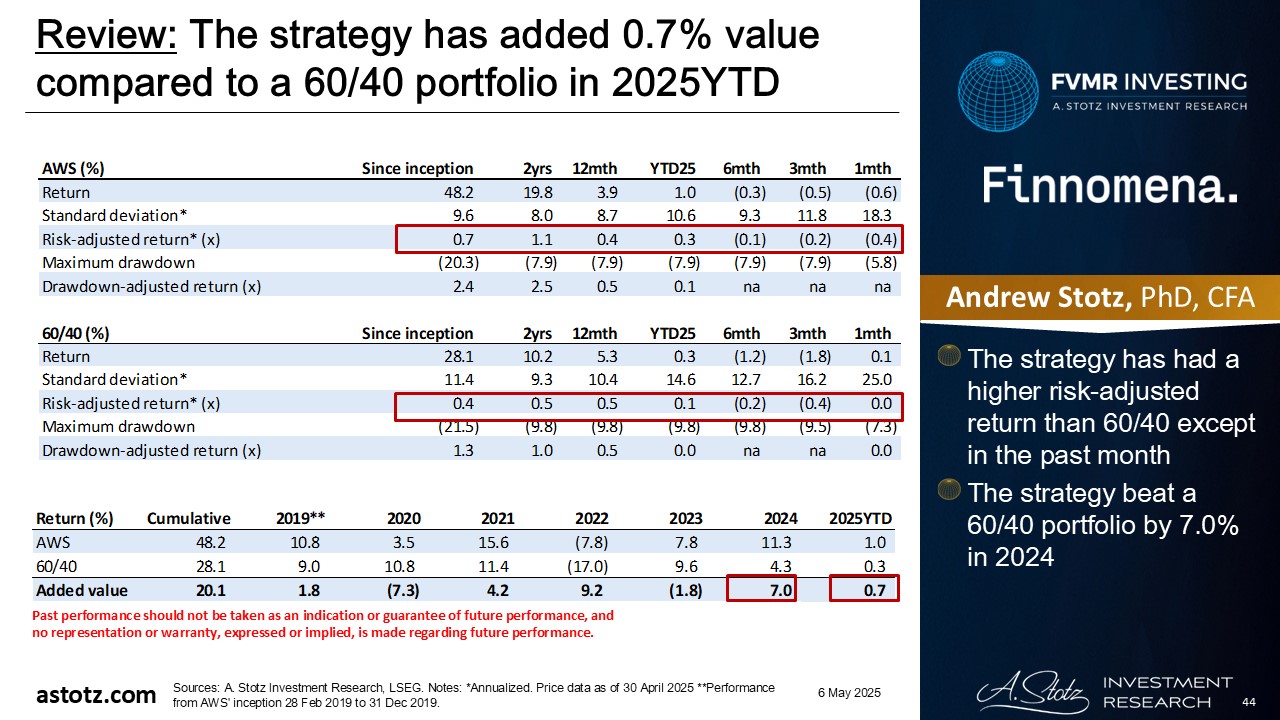 Review: The strategy has added 0.7% value compared to a 60/40 portfolio in 2025YTD

| AWS (%) | Since inception | 2yrs | 12mth | YTD25 | 6mth | 3mth | 1mth |
|---|---|---|---|---|---|---|---|
| Return | 48.2 | 19.8 | 3.9 | 1.0 | (0.3) | (0.5) | (0.6) |
| Standard deviation* | 9.6 | 8.0 | 8.7 | 10.6 | 9.3 | 11.8 | 18.3 |
| Risk-adjusted return* (x) | 0.7 | 1.1 | 0.4 | 0.3 | (0.1) | (0.2) | (0.4) |
| Maximum drawdown | (20.3) | (7.9) | (7.9) | (7.9) | (7.9) | (7.9) | (5.8) |
| Drawdown-adjusted return (x) | 2.4 | 2.5 | 0.5 | 0.1 | na | na | na |

| 60/40 (%) | Since inception | 2yrs | 12mth | YTD25 | 6mth | 3mth | 1mth |
|---|---|---|---|---|---|---|---|
| Return | 28.1 | 10.2 | 5.3 | 0.3 | (1.2) | (1.8) | 0.1 |
| Standard deviation* | 11.4 | 9.3 | 10.4 | 14.6 | 12.7 | 16.2 | 25.0 |
| Risk-adjusted return* (x) | 0.4 | 0.5 | 0.5 | 0.1 | (0.2) | (0.4) | 0.0 |
| Maximum drawdown | (21.5) | (9.8) | (9.8) | (9.8) | (9.8) | (9.5) | (7.3) |
| Drawdown-adjusted return (x) | 1.3 | 1.0 | 0.5 | 0.0 | na | na | 0.0 |

| Return (%) | Cumulative | 2019** | 2020 | 2021 | 2022 | 2023 | 2024 | 2025YTD |
|---|---|---|---|---|---|---|---|---|
| AWS | 48.2 | 10.8 | 3.5 | 15.6 | (7.8) | 7.8 | 11.3 | 1.0 |
| 60/40 | 28.1 | 9.0 | 10.8 | 11.4 | (17.0) | 9.6 | 4.3 | 0.3 |
| Added value | 20.1 | 1.8 | (7.3) | 4.2 | 9.2 | (1.8) | 7.0 | 0.7 |

Past performance should not be taken as an indication or guarantee of future performance, and no representation or warranty, expressed or implied, is made regarding future performance.

FVMR INVESTING
A. STOTZ INVESTMENT RESEARCH

Finnomena.

Andrew Stotz, PhD, CFA

The strategy has had a higher risk-adjusted return than 60/40 except in the past month

The strategy beat a 60/40 portfolio by 7.0% in 2024

astotz.com

Sources: A. Stotz Investment Research, LSEG. Notes: *Annualized. Price data as of 30 April 2025 **Performance from AWS' inception 28 Feb 2019 to 31 Dec 2019.

6 May 2025

A. Stotz INVESTMENT RESEARCH

44